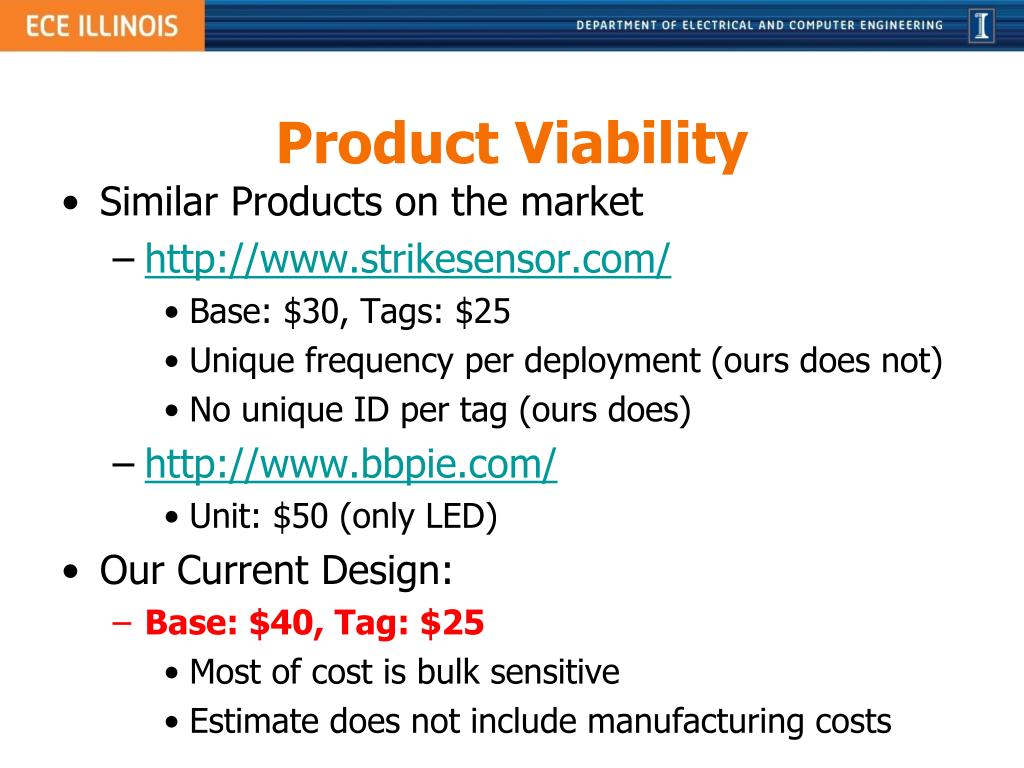 ECE ILLINOIS

DEPARTMENT OF ELECTRICAL AND COMPUTER ENGINEERING

I

Product Viability

• Similar Products on the market
– http://www.strikesensor.com/
• Base: \$30, Tags: \$25
• Unique frequency per deployment (ours does not)
• No unique ID per tag (ours does)
– http://www.bbpie.com/
• Unit: \$50 (only LED)
• Our Current Design:
– Base: \$40, Tag: \$25
• Most of cost is bulk sensitive
• Estimate does not include manufacturing costs